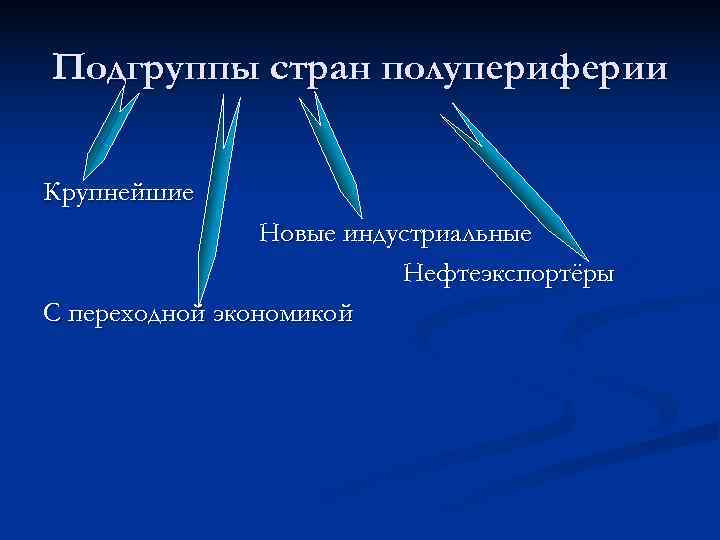 Подгруппы стран полупериферии

Крупнейшие

Новые индустриальные

Нефтеэкспортёры

С переходной экономикой